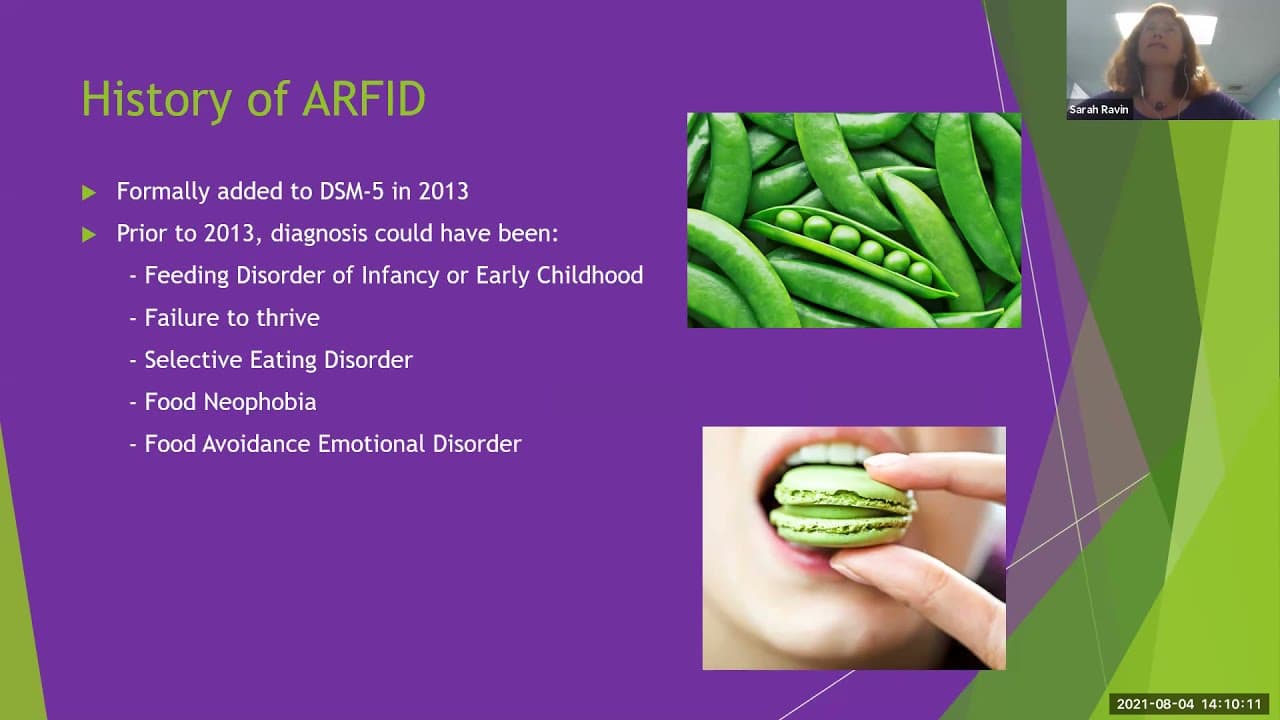 History of ARFID

Formally added to DSM-5 in 2013

Prior to 2013, diagnosis could have been:

- Feeding Disorder of Infancy or Early Childhood

- Failure to thrive

- Selective Eating Disorder

- Food Neophobia

- Food Avoidance Emotional Disorder

Sarah Ravin

2021-08-04 14:10:11